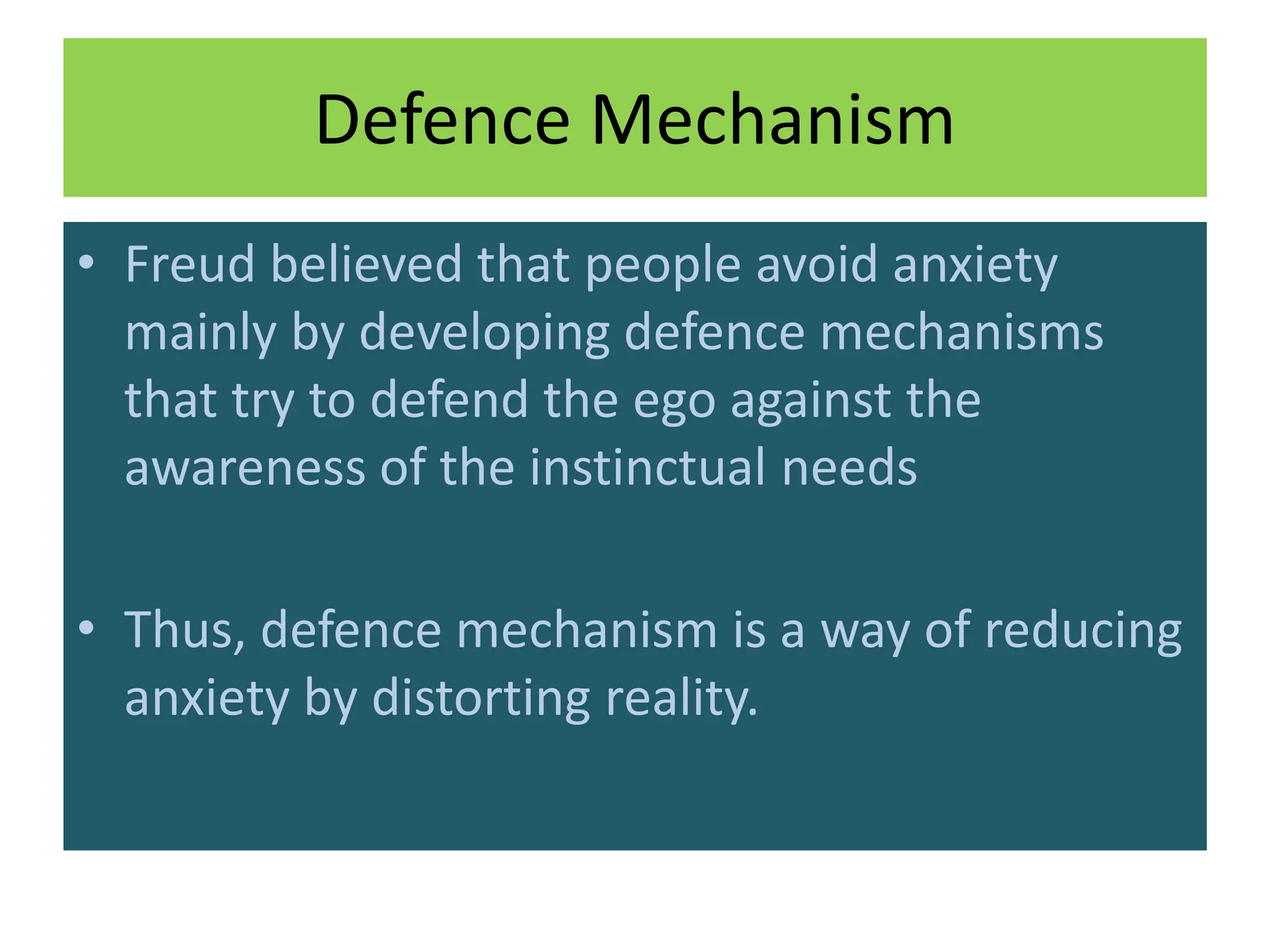 Defence Mechanism

• Freud believed that people avoid anxiety mainly by developing defence mechanisms that try to defend the ego against the awareness of the instinctual needs

• Thus, defence mechanism is a way of reducing anxiety by distorting reality.